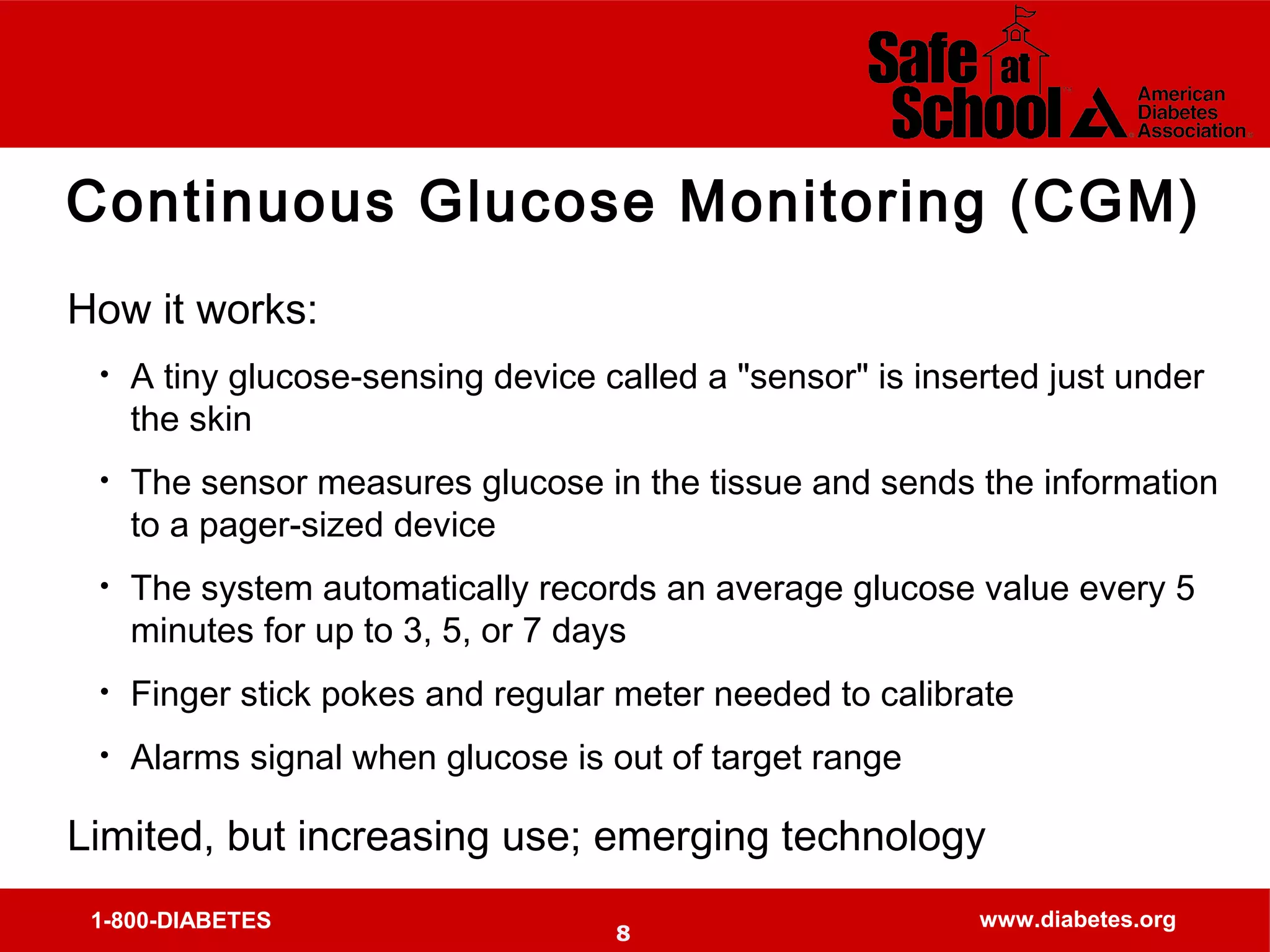 Safe at School
American Diabetes Association

Continuous Glucose Monitoring (CGM)

How it works:

• A tiny glucose-sensing device called a "sensor" is inserted just under the skin

• The sensor measures glucose in the tissue and sends the information to a pager-sized device

• The system automatically records an average glucose value every 5 minutes for up to 3, 5, or 7 days

• Finger stick pokes and regular meter needed to calibrate

• Alarms signal when glucose is out of target range

Limited, but increasing use; emerging technology

1-800-DIABETES
8
www.diabetes.org